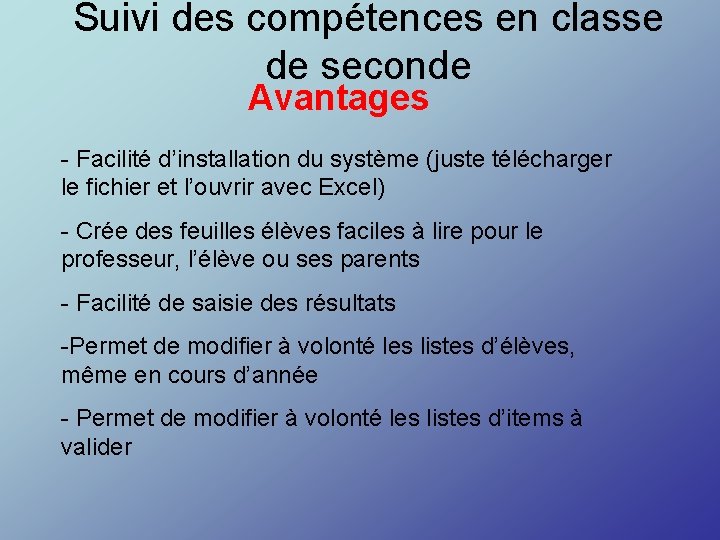 Suivi des compétences en classe de seconde

Avantages

- Facilité d’installation du système (juste télécharger le fichier et l’ouvrir avec Excel)

- Crée des feuilles élèves faciles à lire pour le professeur, l’élève ou ses parents

- Facilité de saisie des résultats

-Permet de modifier à volonté les listes d’élèves, même en cours d’année

- Permet de modifier à volonté les listes d’items à valider